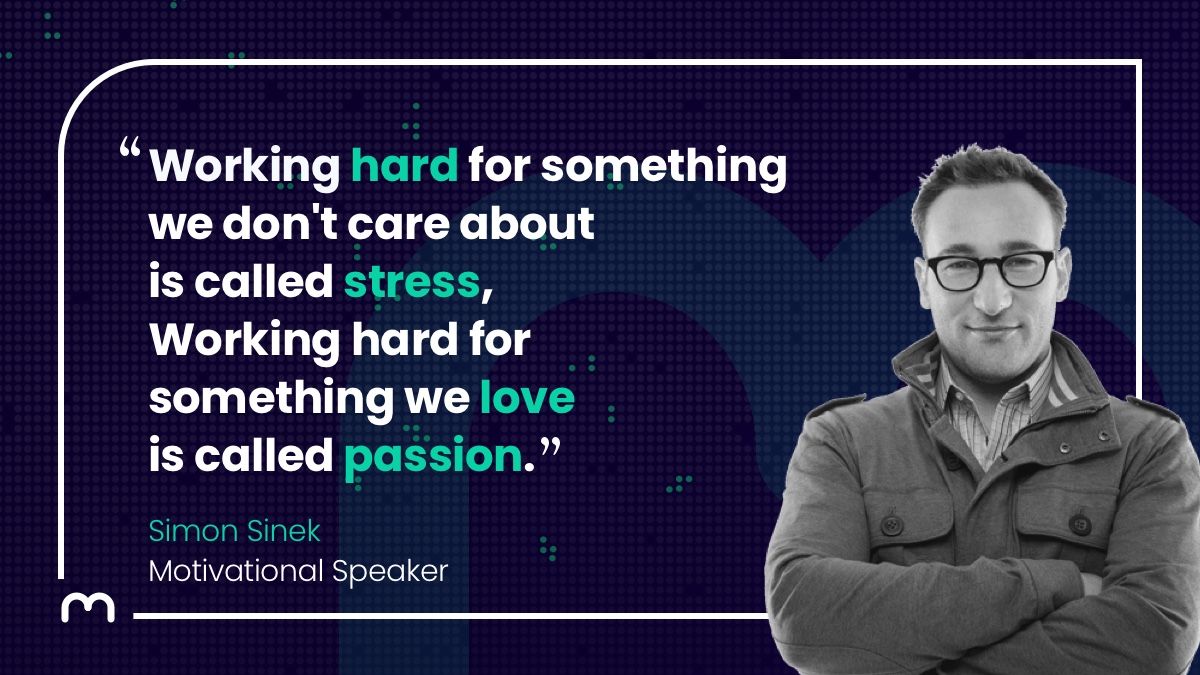 “Working hard for something we don't care about is called stress, Working hard for something we love is called passion.”

Simon Sinek
Motivational Speaker